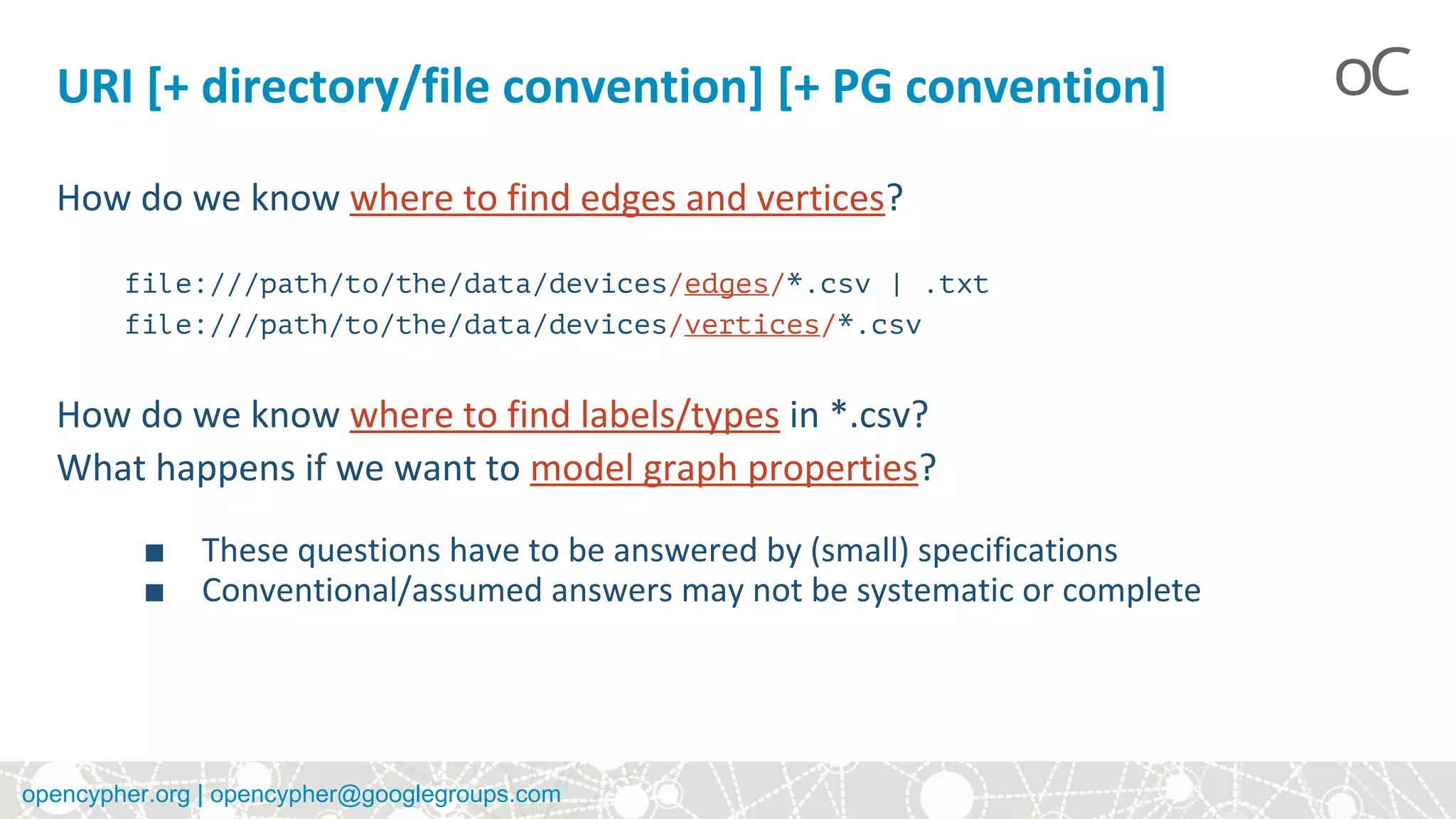 URI [+ directory/file convention] [+ PG convention]

oC

How do we know where to find edges and vertices?

file:///path/to/the/data/devices/edges/*.csv | .txt
file:///path/to/the/data/devices/vertices/*.csv

How do we know where to find labels/types in *.csv?
What happens if we want to model graph properties?

■ These questions have to be answered by (small) specifications
■ Conventional/assumed answers may not be systematic or complete

opencypher.org | opencypher@googlegroups.com